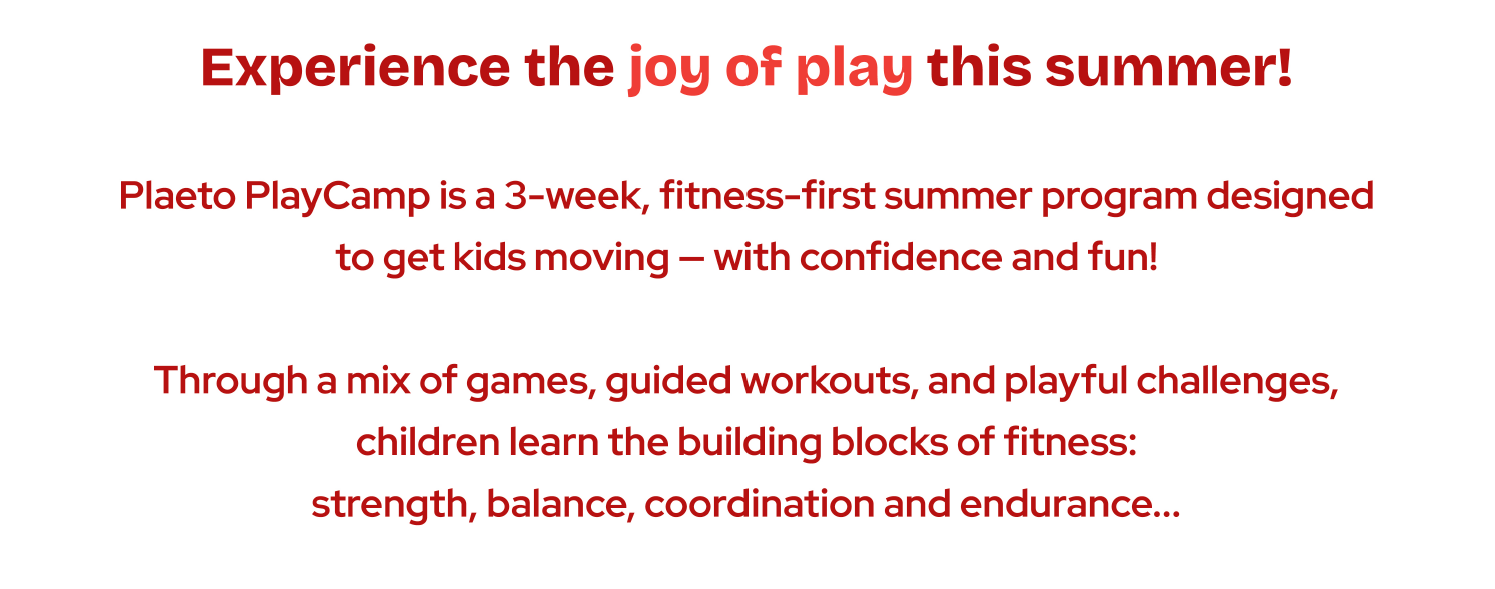 Experience the joy of play this summer!

Plaeto PlayCamp is a 3-week, fitness-first summer program designed to get kids moving — with confidence and fun!

Through a mix of games, guided workouts, and playful challenges, children learn the building blocks of fitness: strength, balance, coordination and endurance...